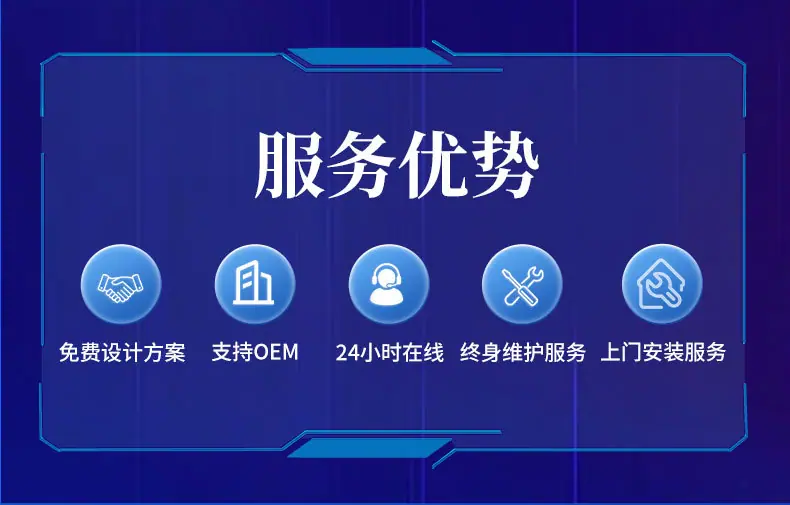 服务优势

免费设计方案
支持OEM
24小时在线
终身维护服务
上门安装服务